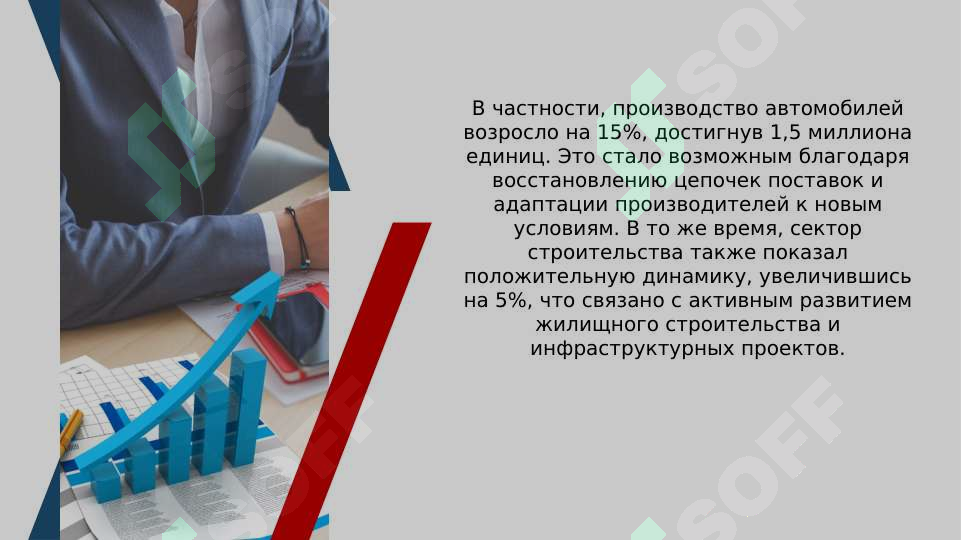 В частности, производство автомобилей возросло на 15%, достигнув 1,5 миллиона единиц. Это стало возможным благодаря восстановлению цепочек поставок и адаптации производителей к новым условиям. В то же время, сектор строительства также показал положительную динамику, увеличившись на 5%, что связано с активным развитием жилищного строительства и инфраструктурных проектов.

SOFF

SOFF

SOFF